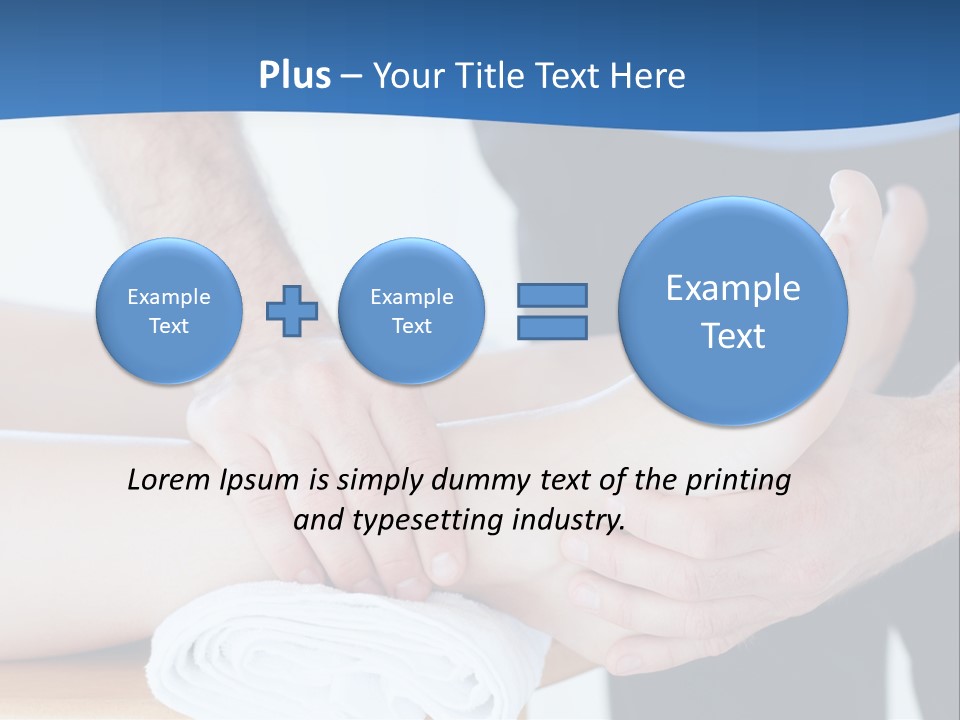 Plus – Your Title Text Here

Example Text

Example Text

Example Text

Lorem Ipsum is simply dummy text of the printing and typesetting industry.